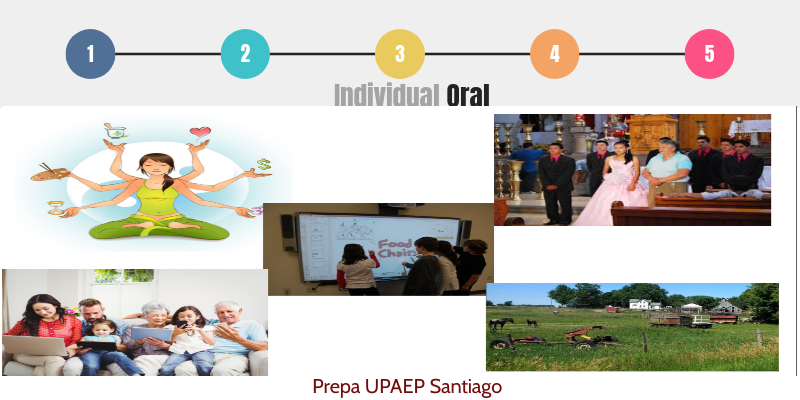 1 2 3 4 5

Individual Oral

Food Chains

Prepa UPAEP Santiago